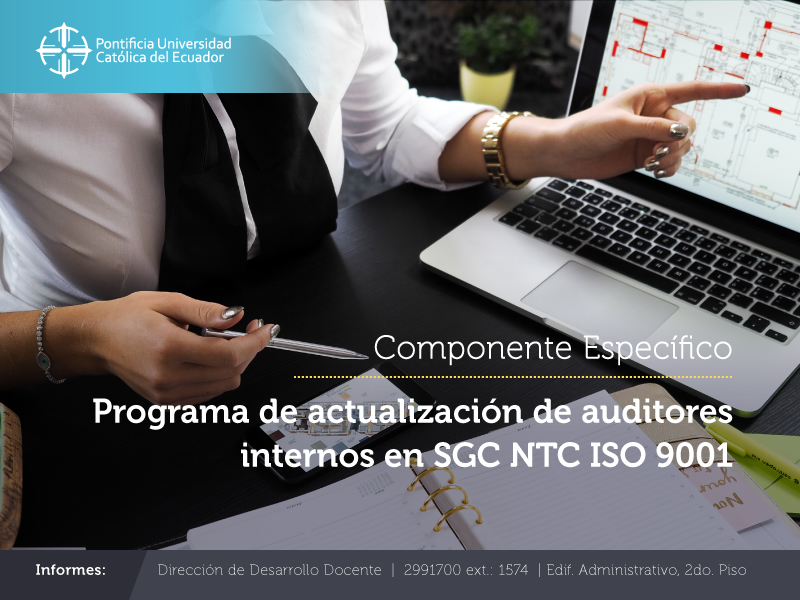 Pontificia Universidad Católica del Ecuador

Componente Específico

Programa de actualización de auditores internos en SGC NTC ISO 9001

Informes: Dirección de Desarrollo Docente | 2991700 ext.: 1574 | Edif. Administrativo, 2do. Piso